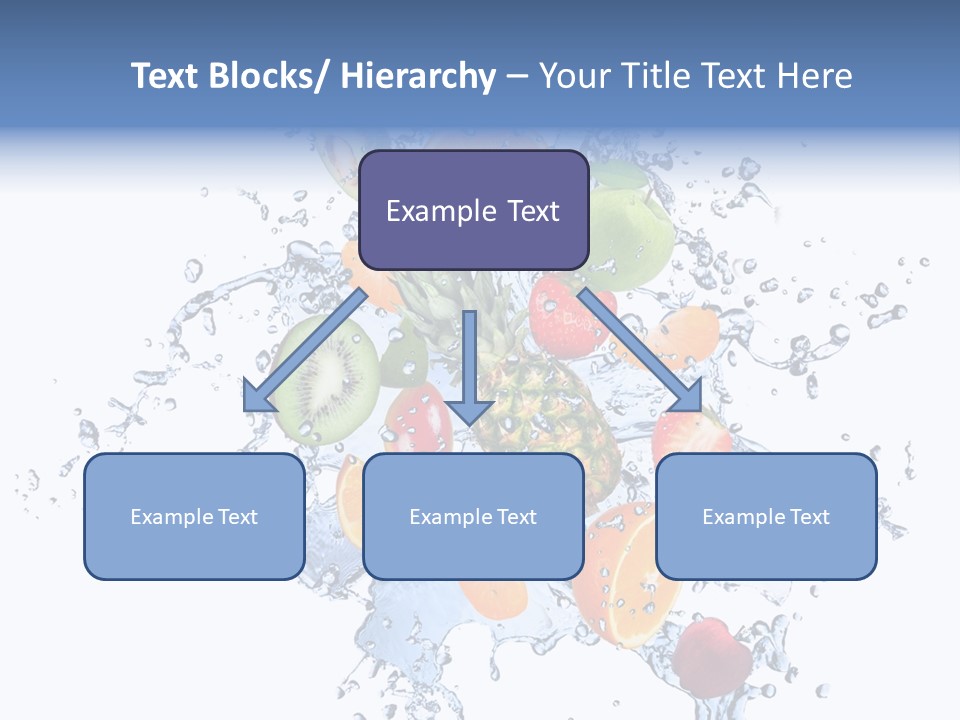 Text Blocks/ Hierarchy – Your Title Text Here

Example Text

Example Text

Example Text

Example Text